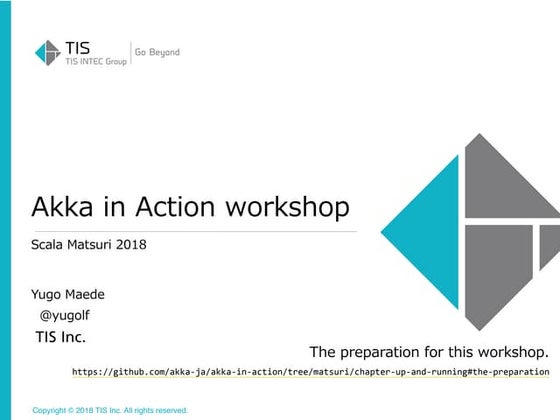 TIS
TIS INTEC Group
Go Beyond

Akka in Action workshop

Scala Matsuri 2018

Yugo Maede
@yugolf
TIS Inc.

The preparation for this workshop.
https://github.com/akka-ja/akka-in-action/tree/matsuri/chapter-up-and-running#the-preparation

Copyright © 2018 TIS Inc. All rights reserved.